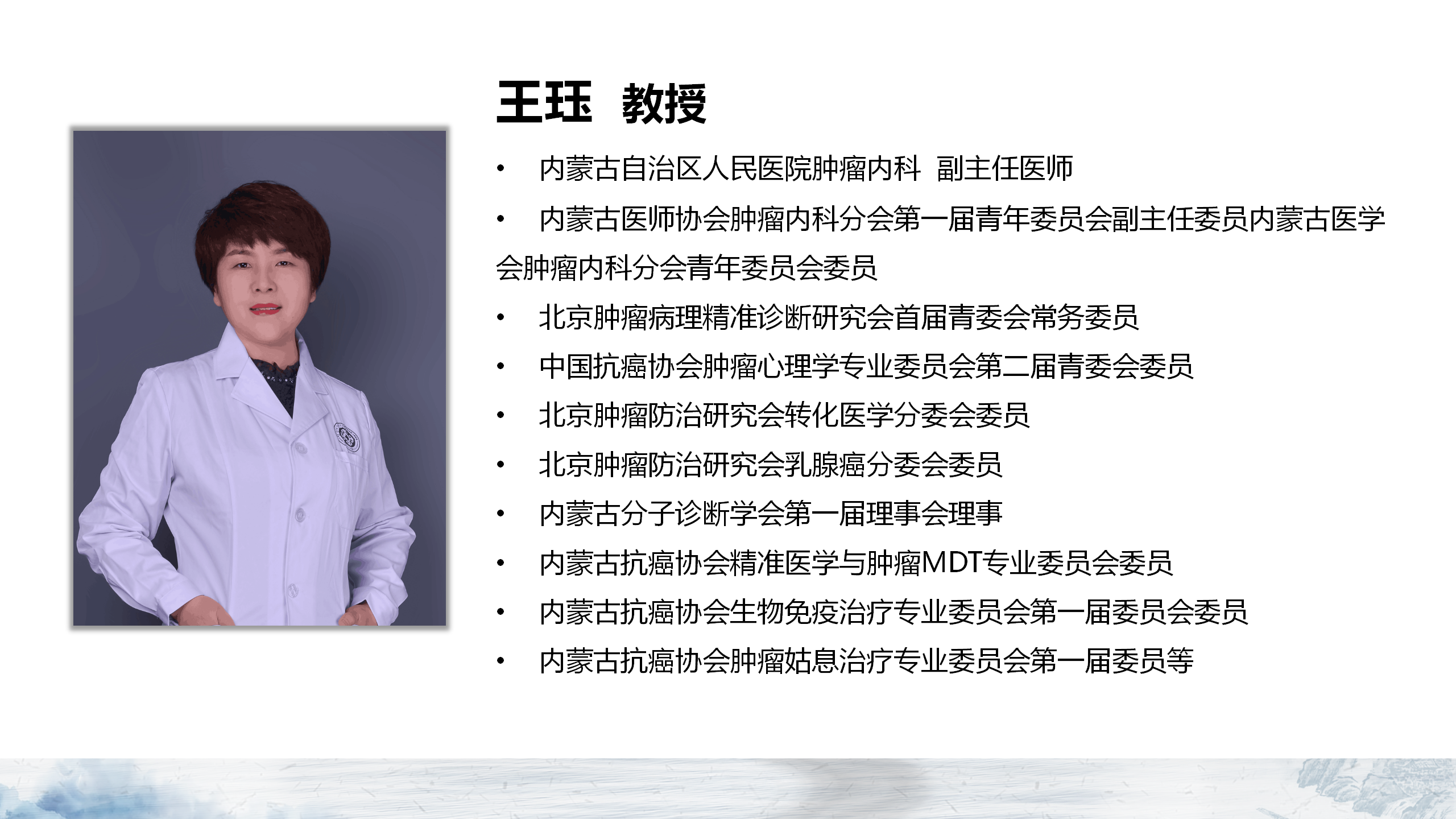 王珏 教授

• 内蒙古自治区人民医院肿瘤内科 副主任医师

• 内蒙古医师协会肿瘤内科分会第一届青年委员会副主任委员内蒙古医学会肿瘤内科分会青年委员会委员

• 北京肿瘤病理精准诊断研究会首届青委会常务委员

• 中国抗癌协会肿瘤心理学专业委员会第二届青委会委员

• 北京肿瘤防治研究会转化医学分委会委员

• 北京肿瘤防治研究会乳腺癌分委会委员

• 内蒙古分子诊断学会第一届理事会理事

• 内蒙古抗癌协会精准医学与肿瘤MDT专业委员会委员

• 内蒙古抗癌协会生物免疫治疗专业委员会第一届委员会委员

• 内蒙古抗癌协会肿瘤姑息治疗专业委员会第一届委员等